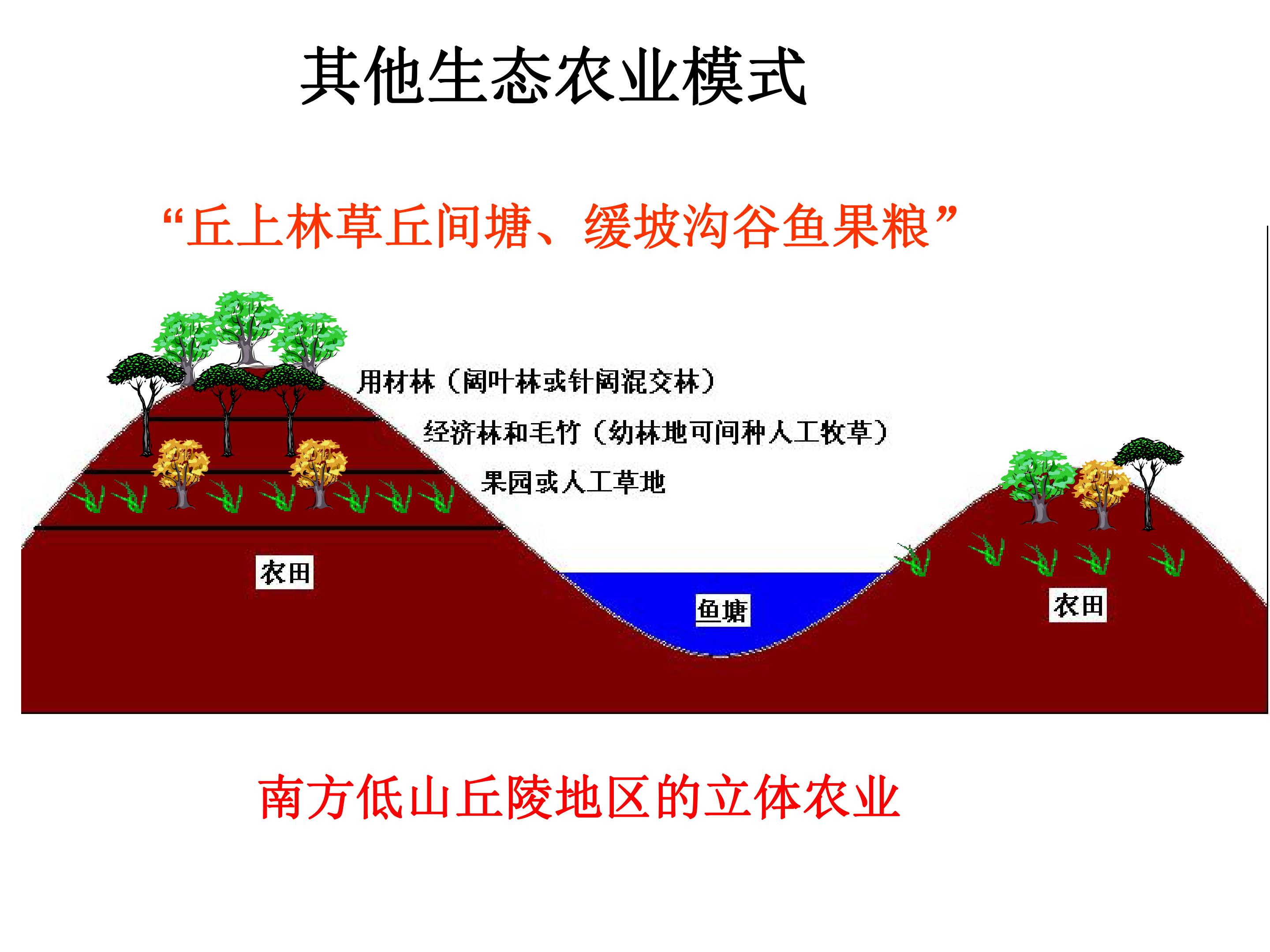 其他生态农业模式

“丘上林草丘间塘、缓坡沟谷鱼果粮”

用材林（阔叶林或针阔混交林）

经济林和毛竹（幼林地可间种人工牧草）

果园或人工草地

农田

鱼塘

农田

南方低山丘陵地区的立体农业